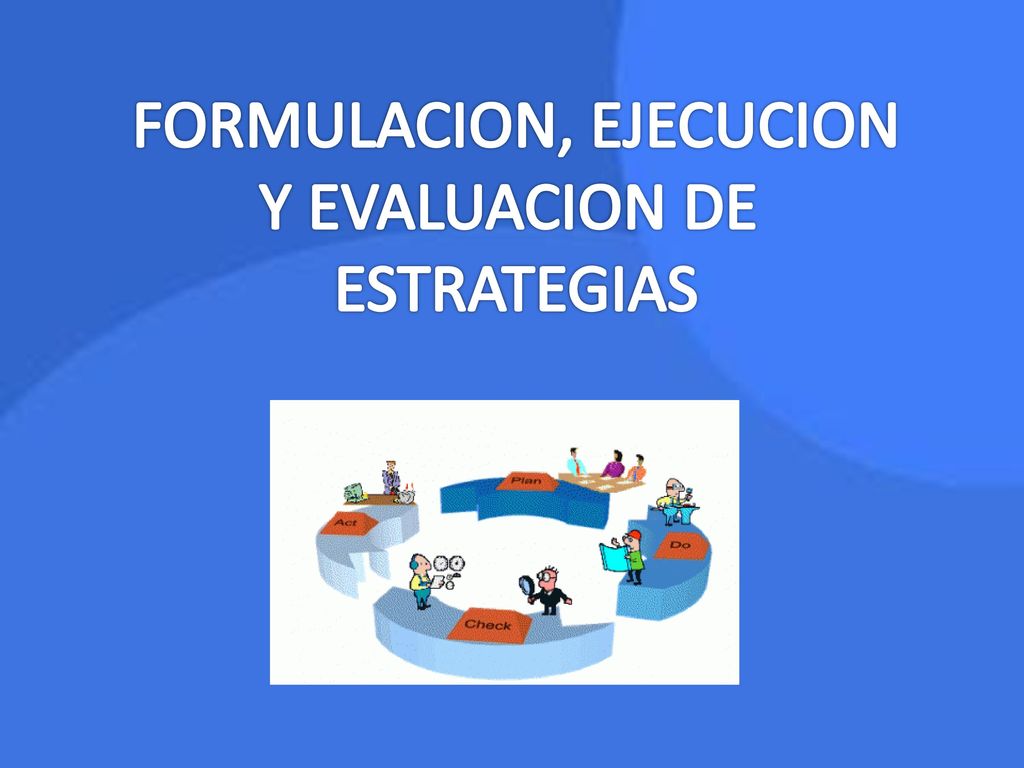 FORMULACION, EJECUCION Y EVALUACION DE ESTRATEGIAS

Plan
Do
Check
Act